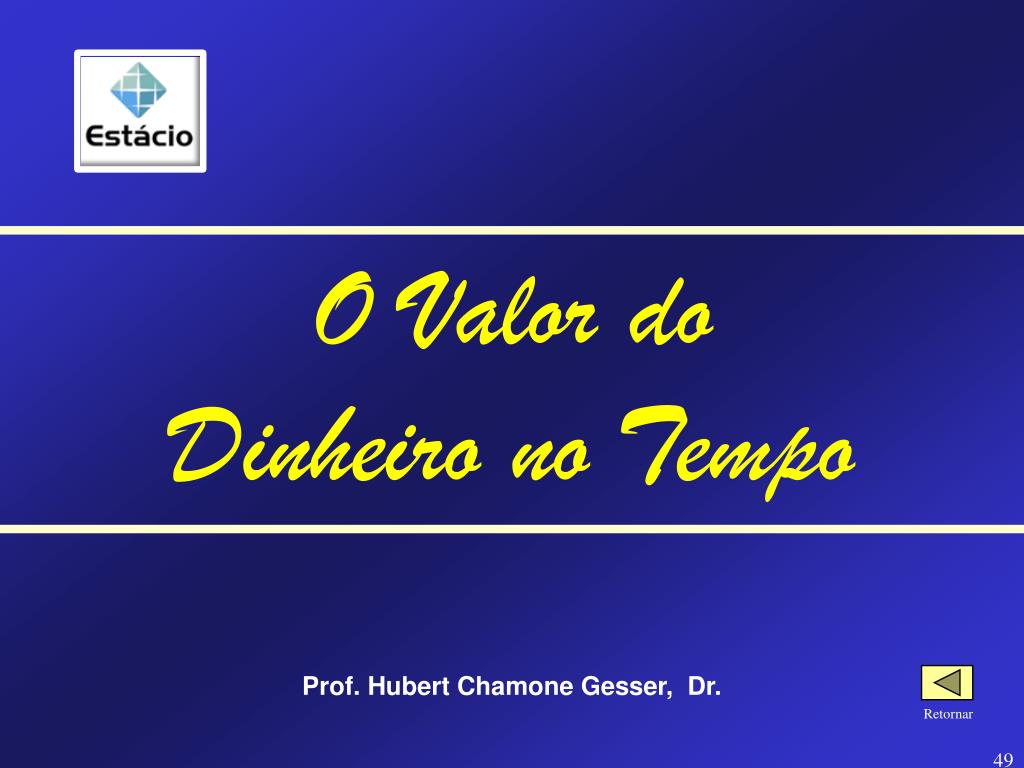 Estácio

O Valor do Dinheiro no Tempo

Prof. Hubert Chamone Gesser, Dr.

Retornar

49